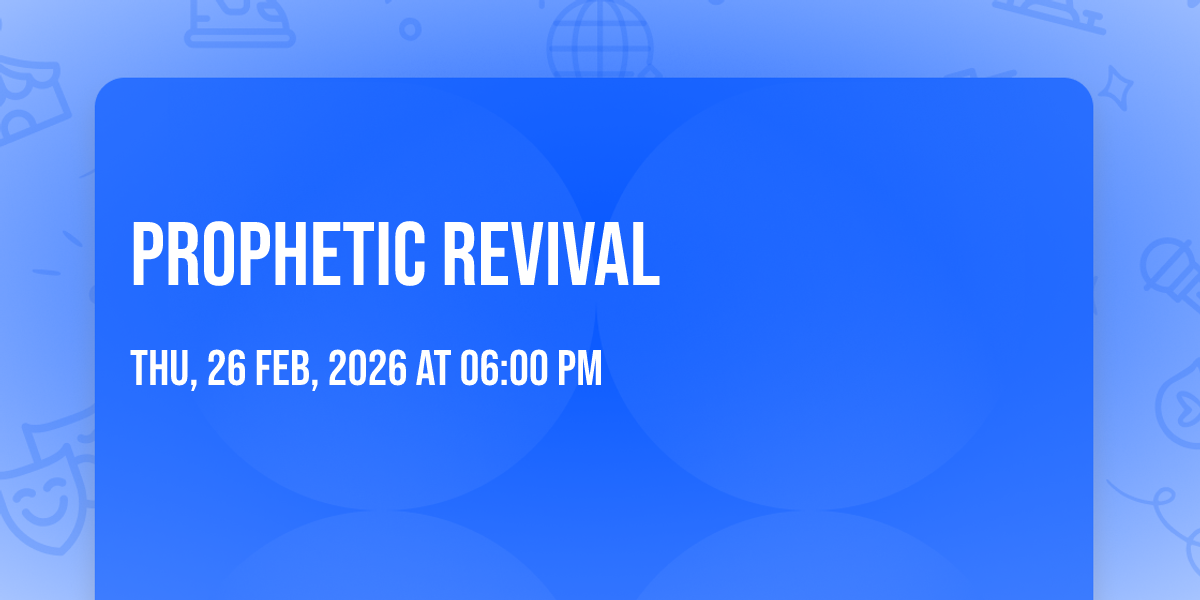 PROPHETIC REVIVAL

THU, 26 FEB, 2026 AT 06:00 PM